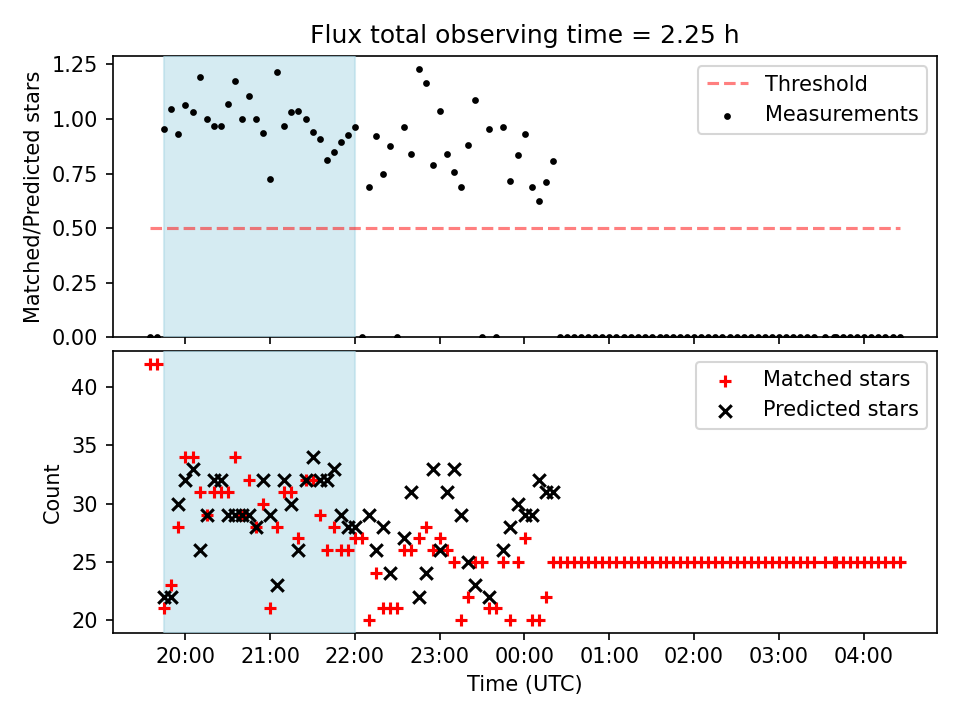 Flux total observing time = 2.25 h

Matched/Predicted stars

1.25
1.00
0.75
0.50
0.25
0.00

Threshold
Measurements

Count

40
35
30
25
20

Matched stars
Predicted stars

20:00
21:00
22:00
23:00
00:00
01:00
02:00
03:00
04:00

Time (UTC)